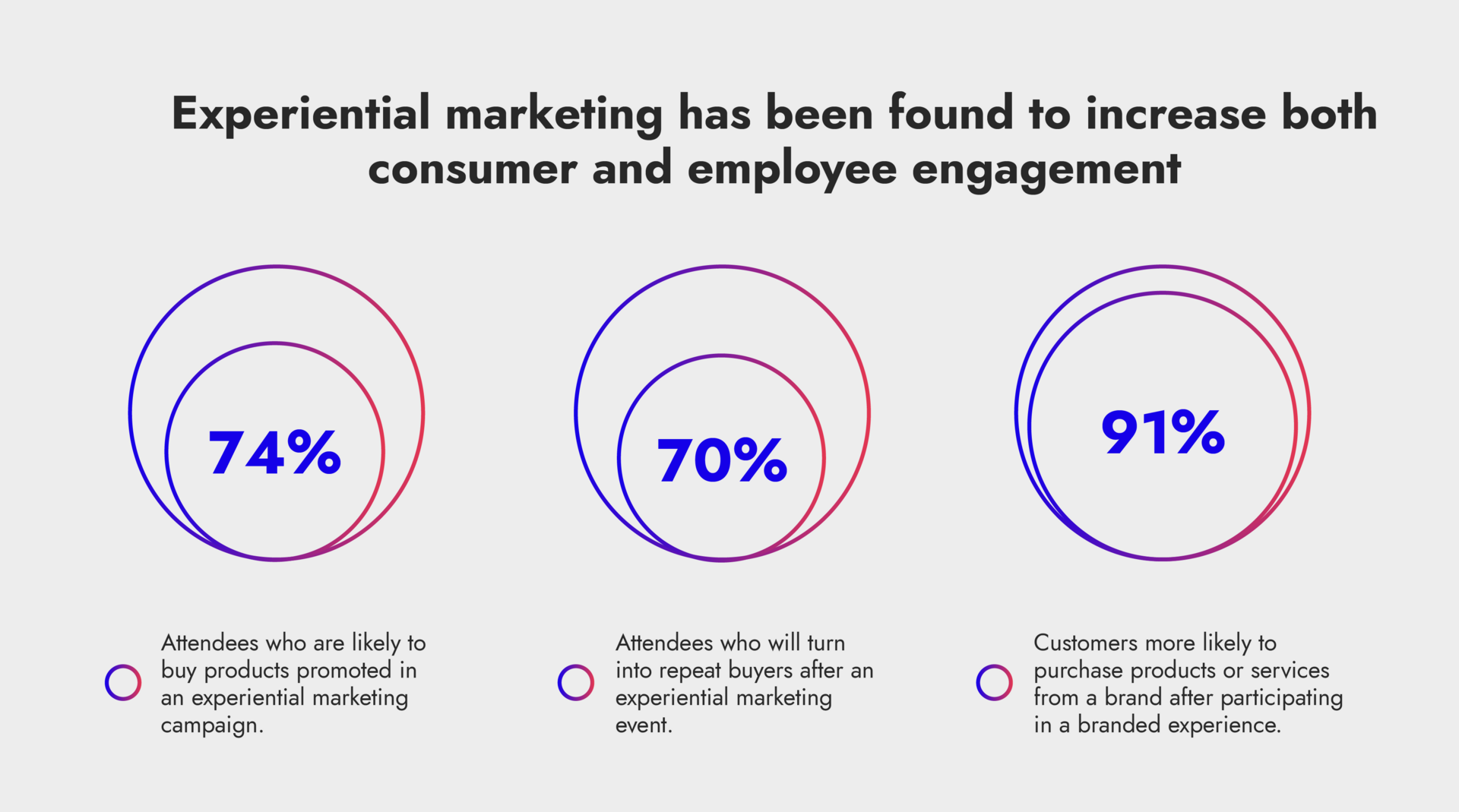 Experiential marketing has been found to increase both consumer and employee engagement

74%

70%

91%

Attendees who are likely to buy products promoted in an experiential marketing campaign.

Attendees who will turn into repeat buyers after an experiential marketing event.

Customers more likely to purchase products or services from a brand after participating in a branded experience.